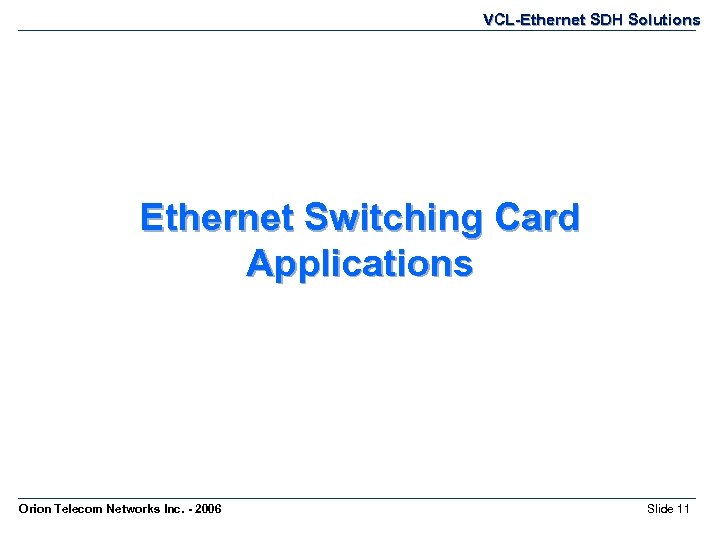 VCL-Ethernet SDH Solutions

Ethernet Switching Card Applications

Orion Telecom Networks Inc. - 2006

Slide 11